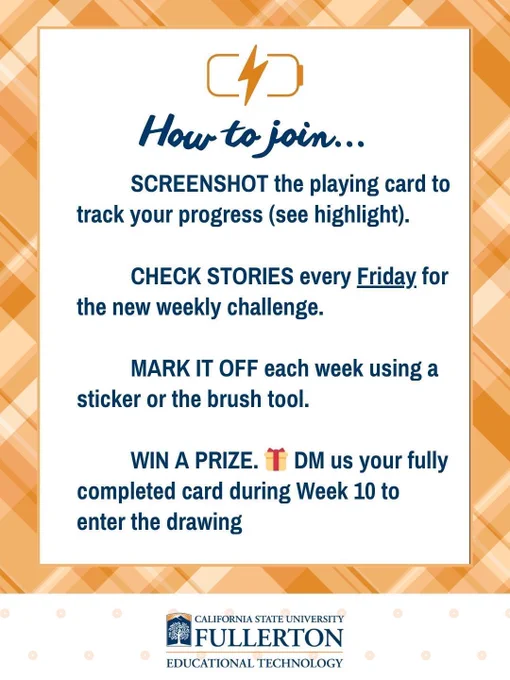 How to join...

SCREENSHOT the playing card to track your progress (see highlight).

CHECK STORIES every Friday for the new weekly challenge.

MARK IT OFF each week using a sticker or the brush tool.

WIN A PRIZE. 🎁 DM us your fully completed card during Week 10 to enter the drawing

CALIFORNIA STATE UNIVERSITY
FULLERTON
EDUCATIONAL TECHNOLOGY